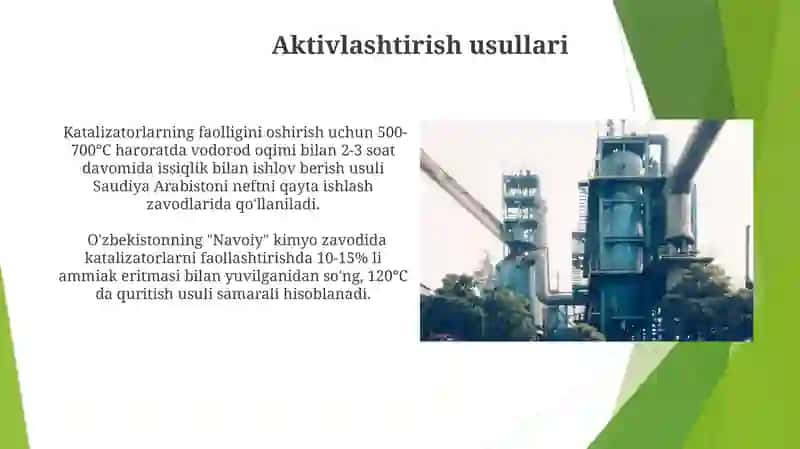 Aktivlashtirish usullari

Katalizatorlarning faolligini oshirish uchun 500-700°C haroratda vodorod oqimi bilan 2-3 soat davomida issiqlik bilan ishlov berish usuli Saudiya Arabistoni neftni qayta ishlash zavodlarida qo'llaniladi.

O'zbekistonning "Navoiy" kimyo zavodida katalizatorlarni faollashtirishda 10-15% li ammiak eritmasi bilan yuvilganidan so'ng, 120°C da quritish usuli samarali hisoblanadi.